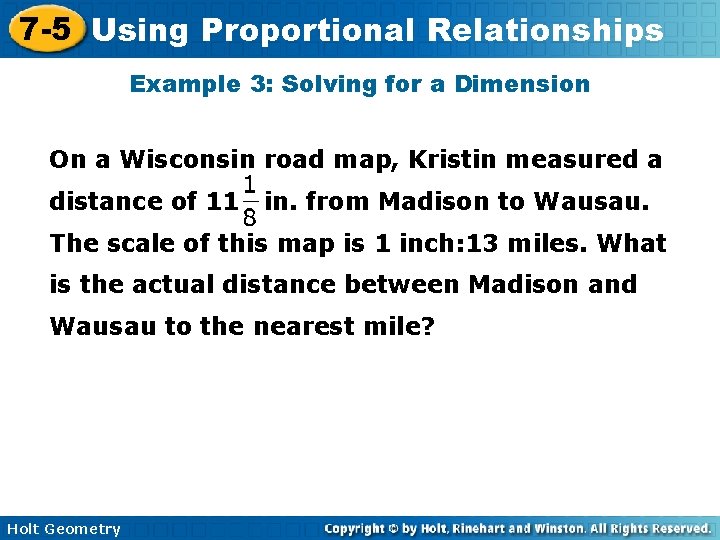 7-5 Using Proportional Relationships

Example 3: Solving for a Dimension

On a Wisconsin road map, Kristin measured a distance of $11\frac{1}{8}$ in. from Madison to Wausau. The scale of this map is 1 inch:13 miles. What is the actual distance between Madison and Wausau to the nearest mile?

Holt Geometry

Copyright © by Holt, Rinehart and Winston. All Rights Reserved.